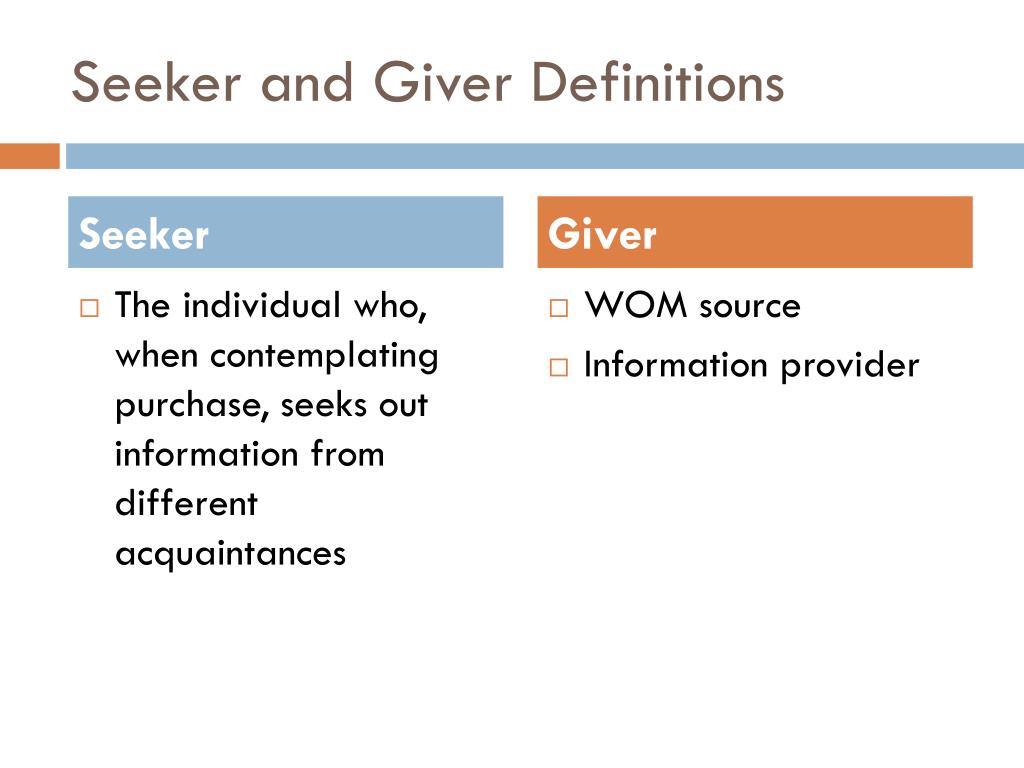 Seeker and Giver Definitions

Seeker

□ The individual who, when contemplating purchase, seeks out information from different acquaintances

Giver

□ WOM source
□ Information provider